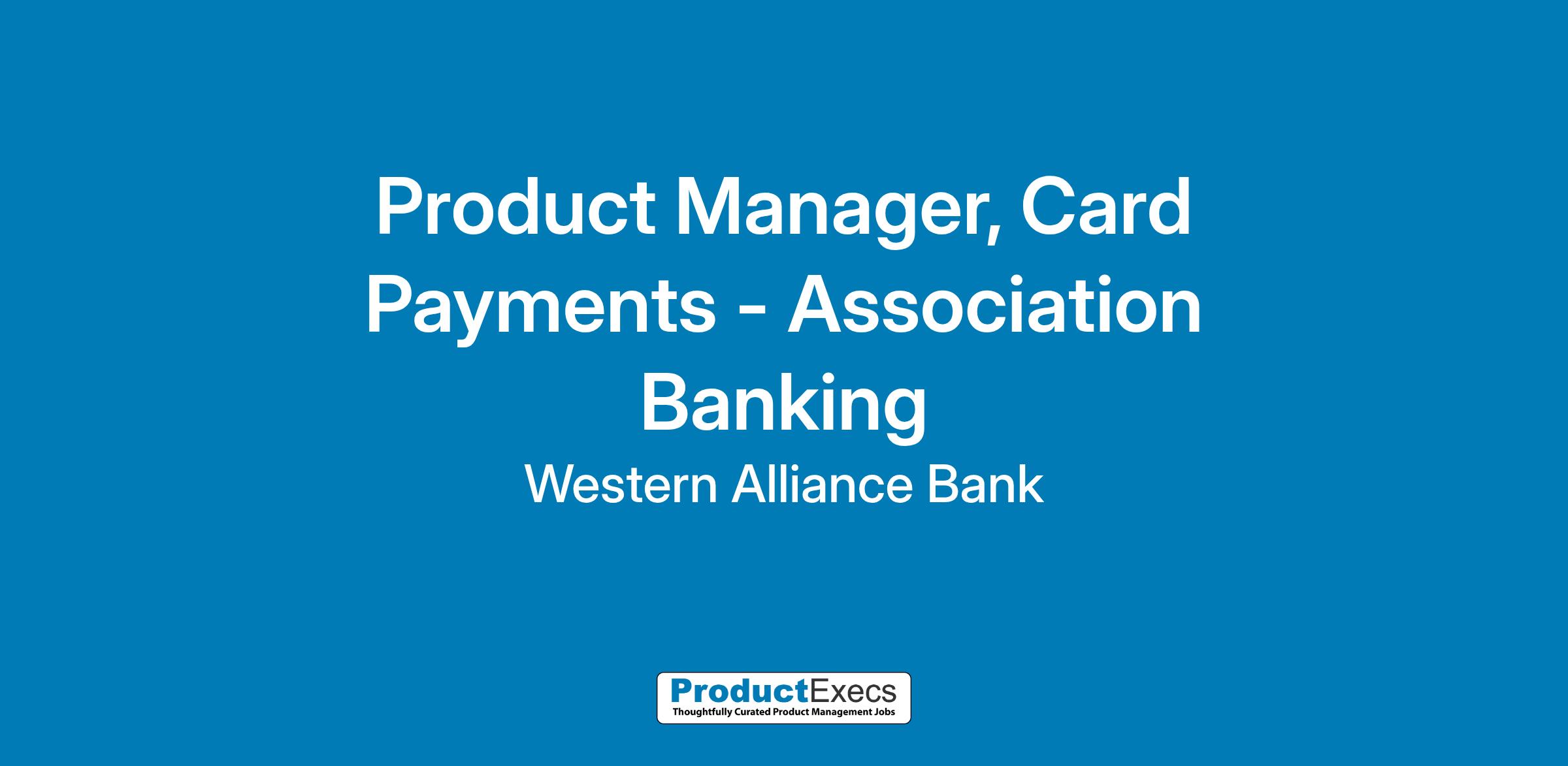 Product Manager, Card Payments - Association Banking

Western Alliance Bank

ProductExecs
Thoughtfully Curated Product Management Jobs